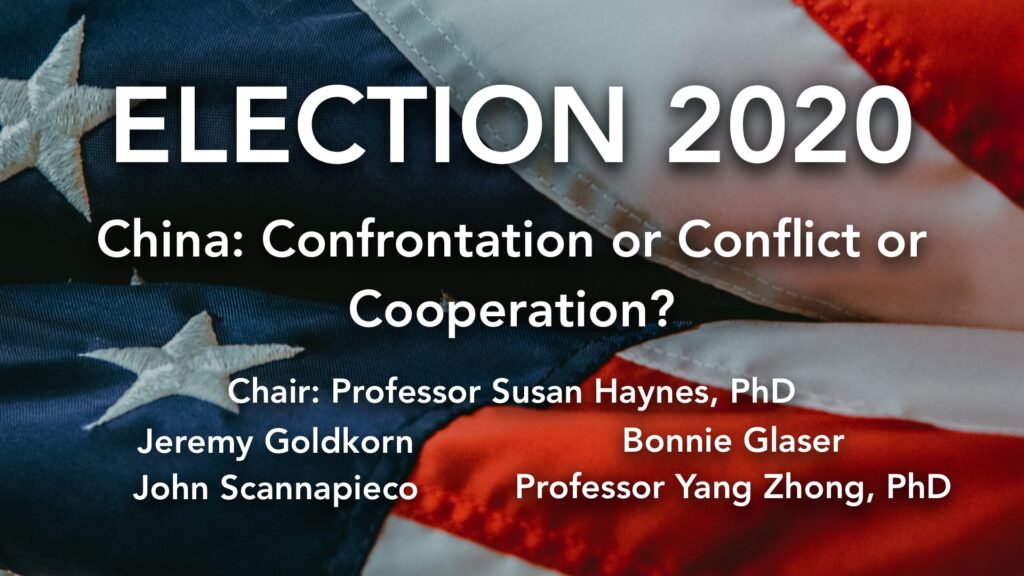 ELECTION 2020

China: Confrontation or Conflict or Cooperation?

Chair: Professor Susan Haynes, PhD

Jeremy Goldkorn
John Scannapieco

Bonnie Glaser
Professor Yang Zhong, PhD